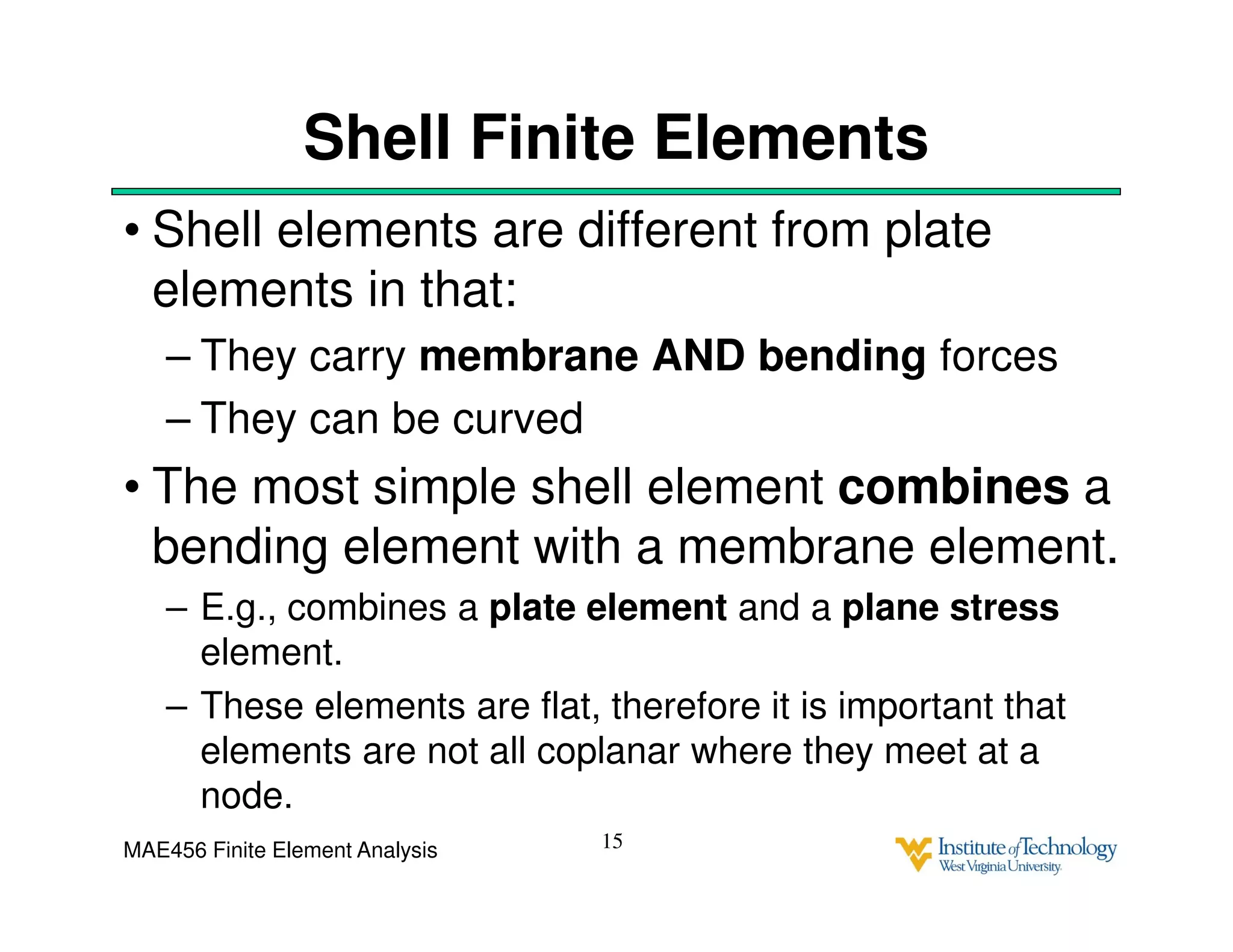 Shell Finite Elements

• Shell elements are different from plate elements in that:

– They carry membrane AND bending forces

– They can be curved

• The most simple shell element combines a bending element with a membrane element.

– E.g., combines a plate element and a plane stress element.

– These elements are flat, therefore it is important that elements are not all coplanar where they meet at a node.

MAE456 Finite Element Analysis

15

Institute of Technology
West Virginia University